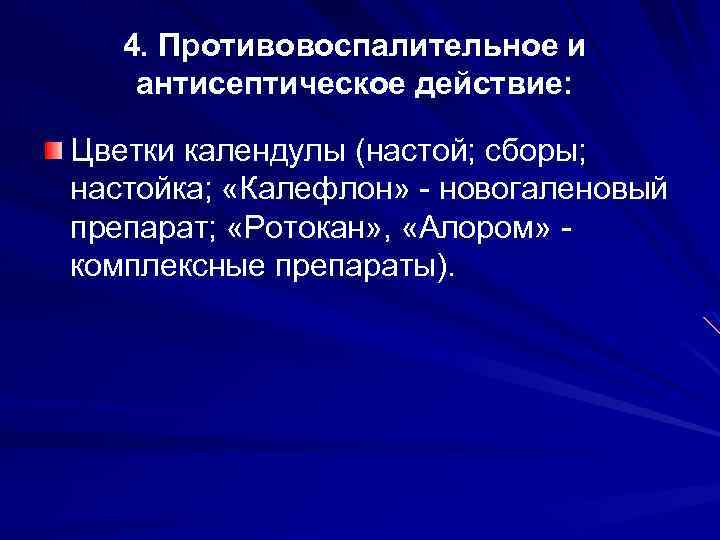 4. Противовоспалительное и антисептическое действие:

Цветки календулы (настой; сборы; настойка; «Калефлон» - новогаленовый препарат; «Ротокан», «Алором» - комплексные препараты).